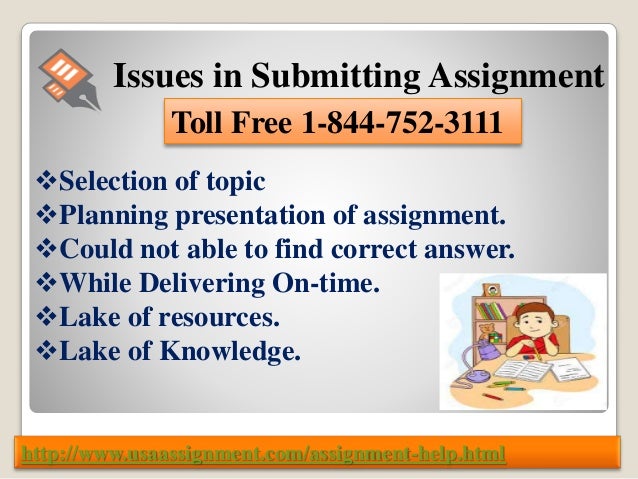 Issues in Submitting Assignment

Toll Free 1-844-752-3111

❖Selection of topic
❖Planning presentation of assignment.
❖Could not able to find correct answer.
❖While Delivering On-time.
❖Lake of resources.
❖Lake of Knowledge.

http://www.usaassignment.com/assignment-help.html